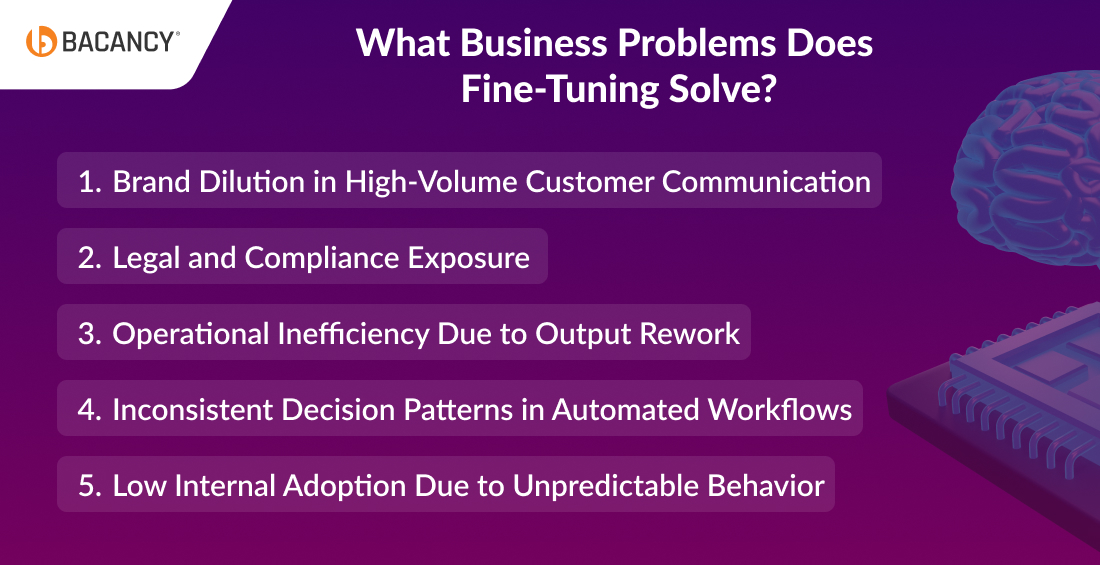 BACANCY®

What Business Problems Does Fine-Tuning Solve?

1. Brand Dilution in High-Volume Customer Communication

2. Legal and Compliance Exposure

3. Operational Inefficiency Due to Output Rework

4. Inconsistent Decision Patterns in Automated Workflows

5. Low Internal Adoption Due to Unpredictable Behavior